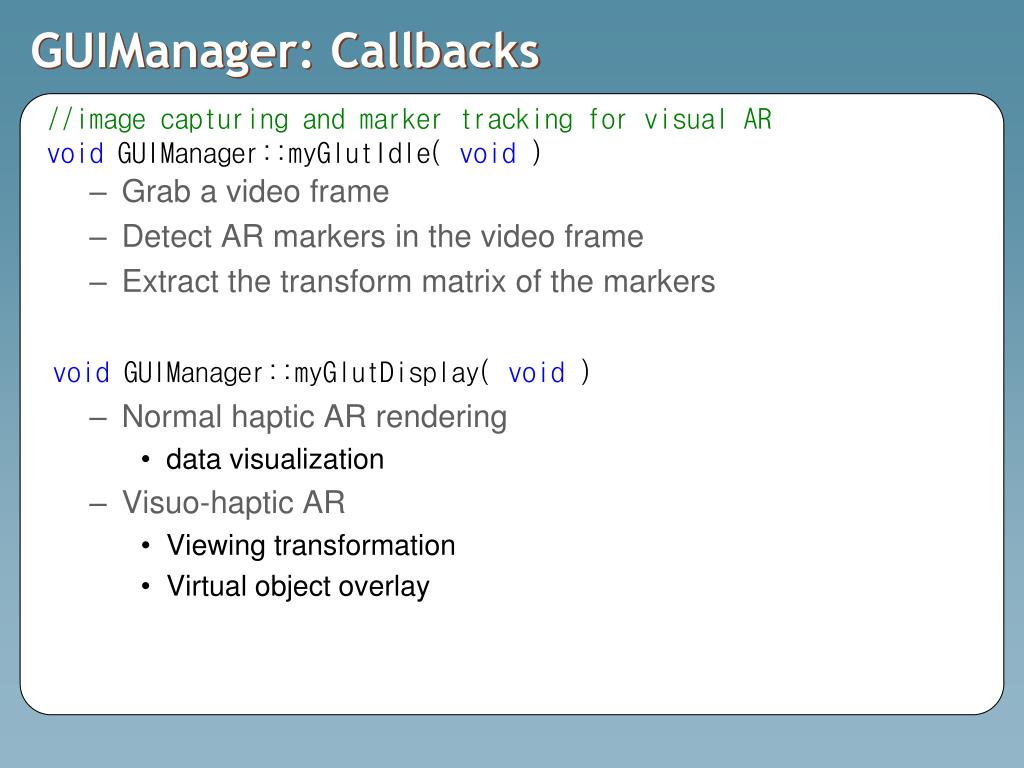 GUIManager: Callbacks

//image capturing and marker tracking for visual AR
void GUIManager::myGlutIdle( void )

– Grab a video frame
– Detect AR markers in the video frame
– Extract the transform matrix of the markers

void GUIManager::myGlutDisplay( void )

– Normal haptic AR rendering
  • data visualization
– Visuo-haptic AR
  • Viewing transformation
  • Virtual object overlay